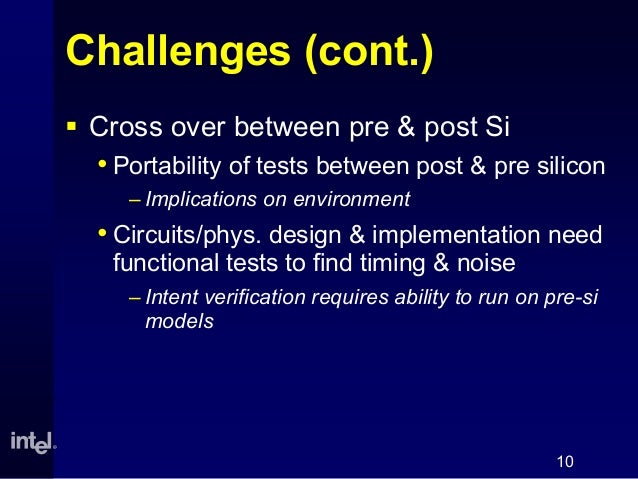 Challenges (cont.)

▪ Cross over between pre & post Si

• Portability of tests between post & pre silicon

– Implications on environment

• Circuits/phys. design & implementation need functional tests to find timing & noise

– Intent verification requires ability to run on pre-si models

intel.

10